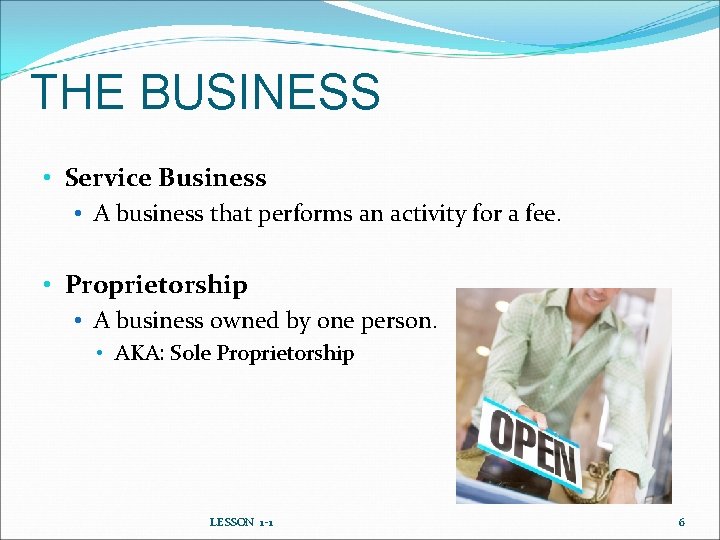 THE BUSINESS

• Service Business
  • A business that performs an activity for a fee.

• Proprietorship
  • A business owned by one person.
    • AKA: Sole Proprietorship

OPEN

LESSON 1-1

6